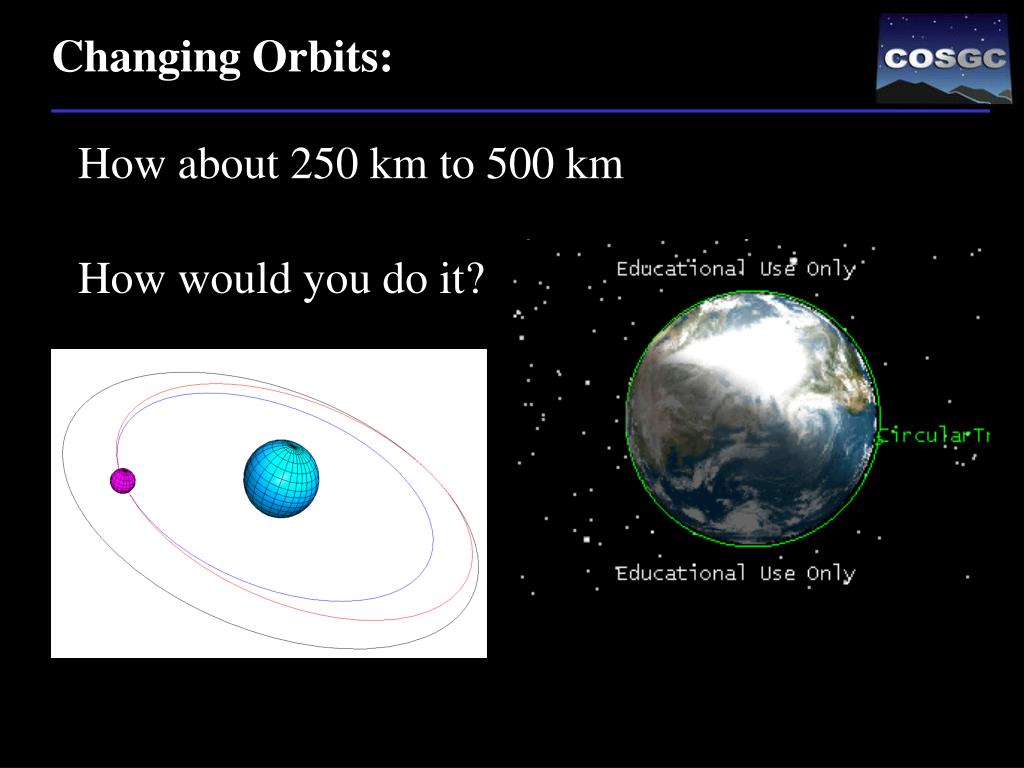 Changing Orbits:

COSGC

How about 250 km to 500 km

How would you do it?

Educational Use Only

CircularTr

Educational Use Only